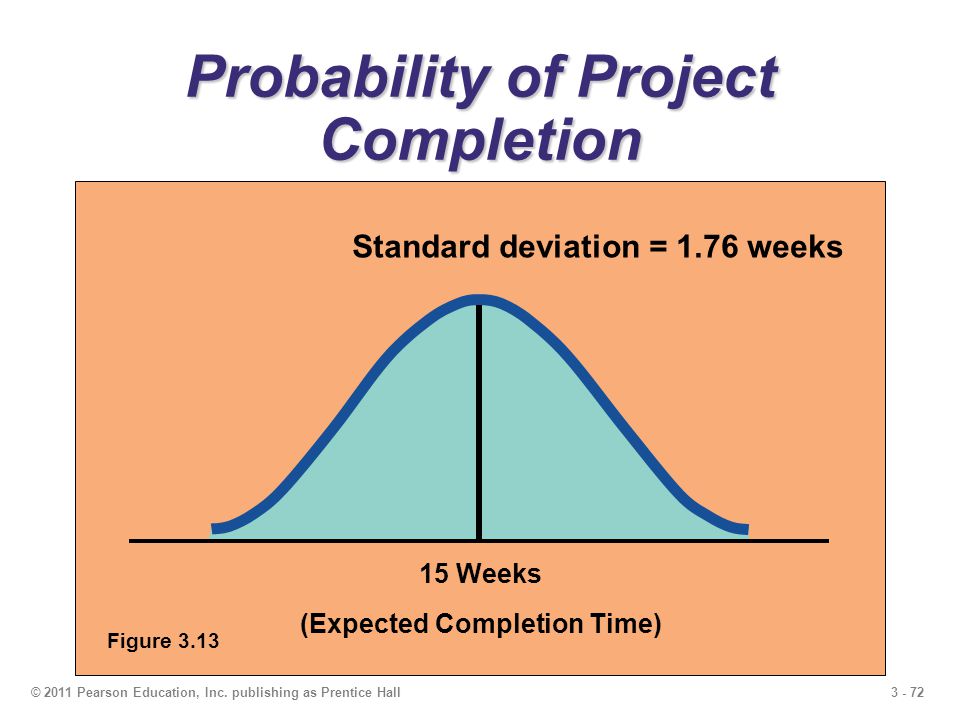 Probability of Project Completion

Standard deviation = 1.76 weeks

15 Weeks

(Expected Completion Time)

Figure 3.13

© 2011 Pearson Education, Inc. publishing as Prentice Hall

3 - 72